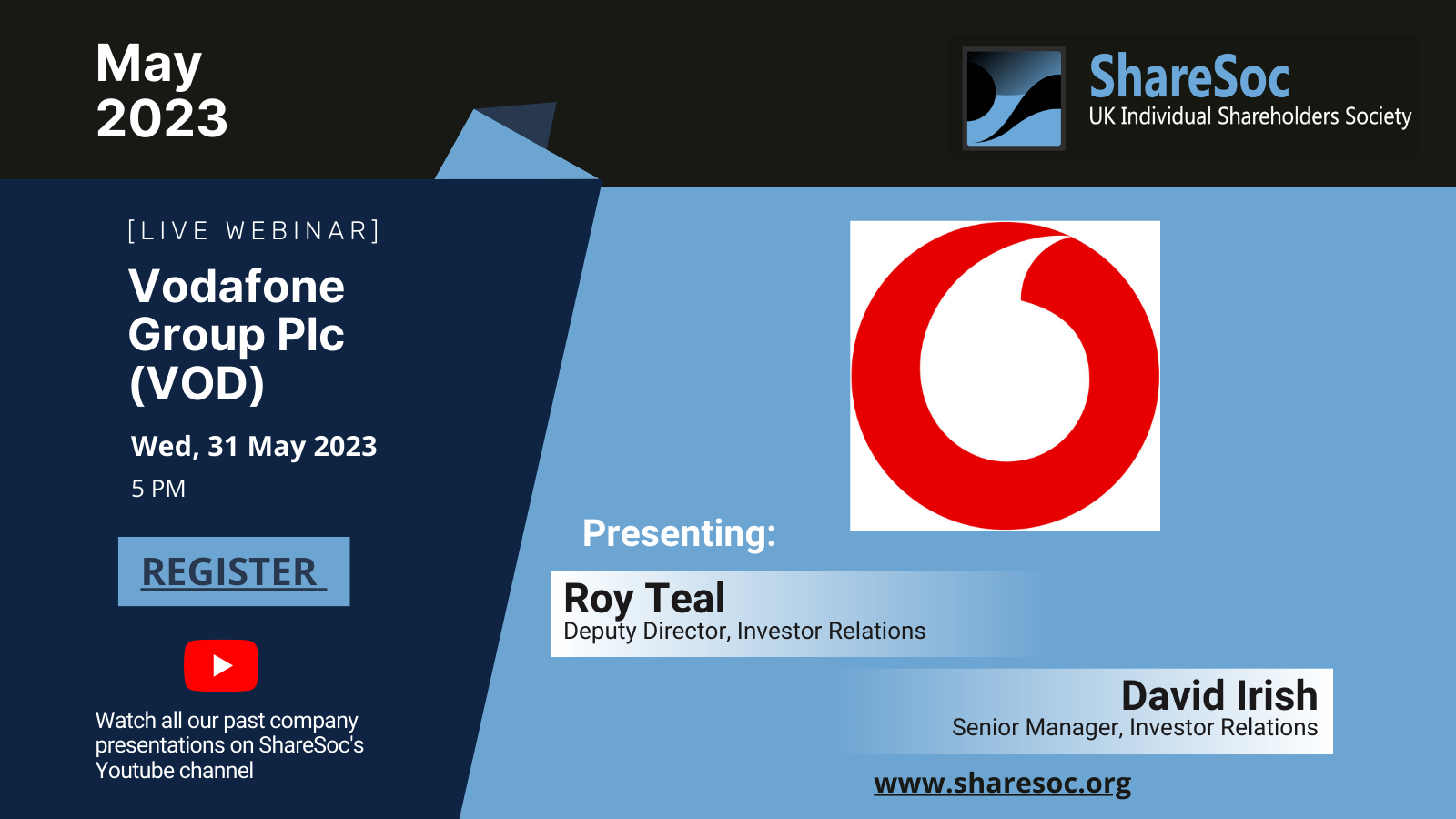 May 2023

ShareSoc
UK Individual Shareholders Society

[LIVE WEBINAR]

Vodafone Group Plc (VOD)

Wed, 31 May 2023
5 PM

REGISTER

Watch all our past company presentations on ShareSoc's Youtube channel

Presenting:

Roy Teal
Deputy Director, Investor Relations

David Irish
Senior Manager, Investor Relations

www.sharesoc.org